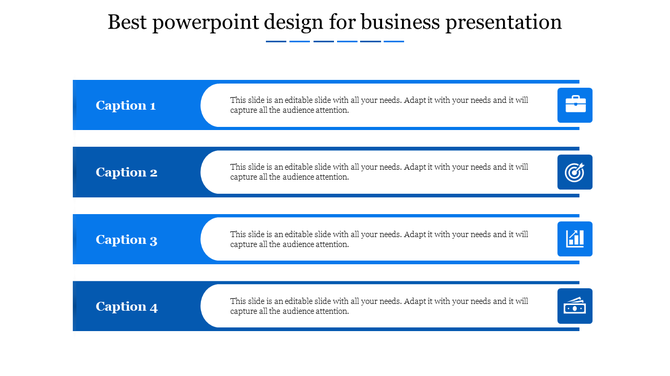 Best powerpoint design for business presentation

Caption 1

This slide is an editable slide with all your needs. Adapt it with your needs and it will capture all the audience attention.

Caption 2

This slide is an editable slide with all your needs. Adapt it with your needs and it will capture all the audience attention.

Caption 3

This slide is an editable slide with all your needs. Adapt it with your needs and it will capture all the audience attention.

Caption 4

This slide is an editable slide with all your needs. Adapt it with your needs and it will capture all the audience attention.